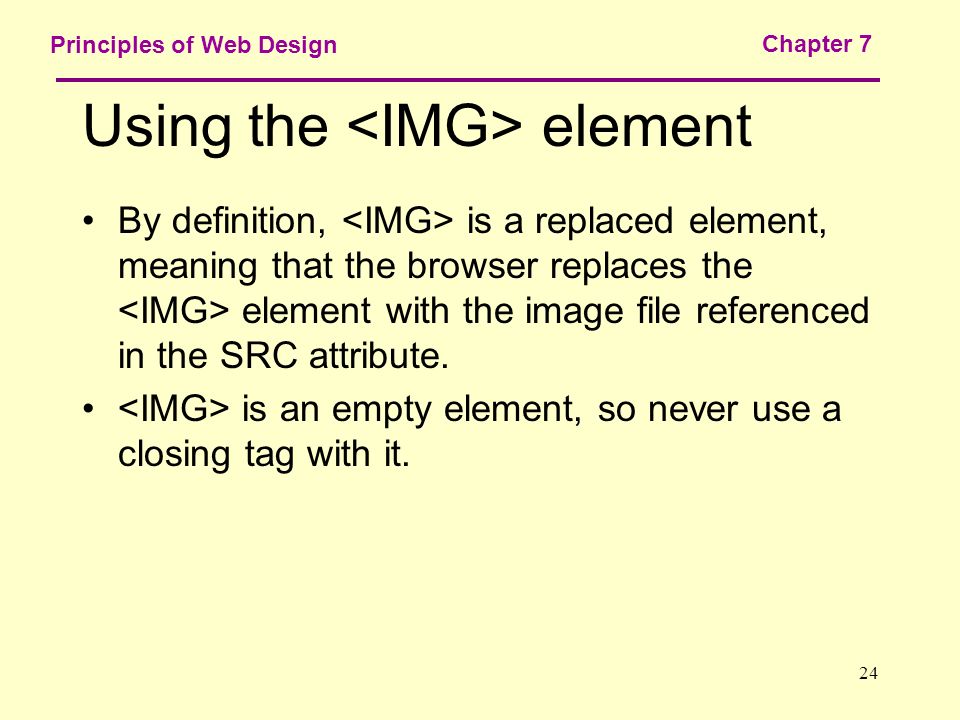 Principles of Web Design

Chapter 7

Using the <IMG> element

• By definition, <IMG> is a replaced element, meaning that the browser replaces the <IMG> element with the image file referenced in the SRC attribute.

• <IMG> is an empty element, so never use a closing tag with it.

24